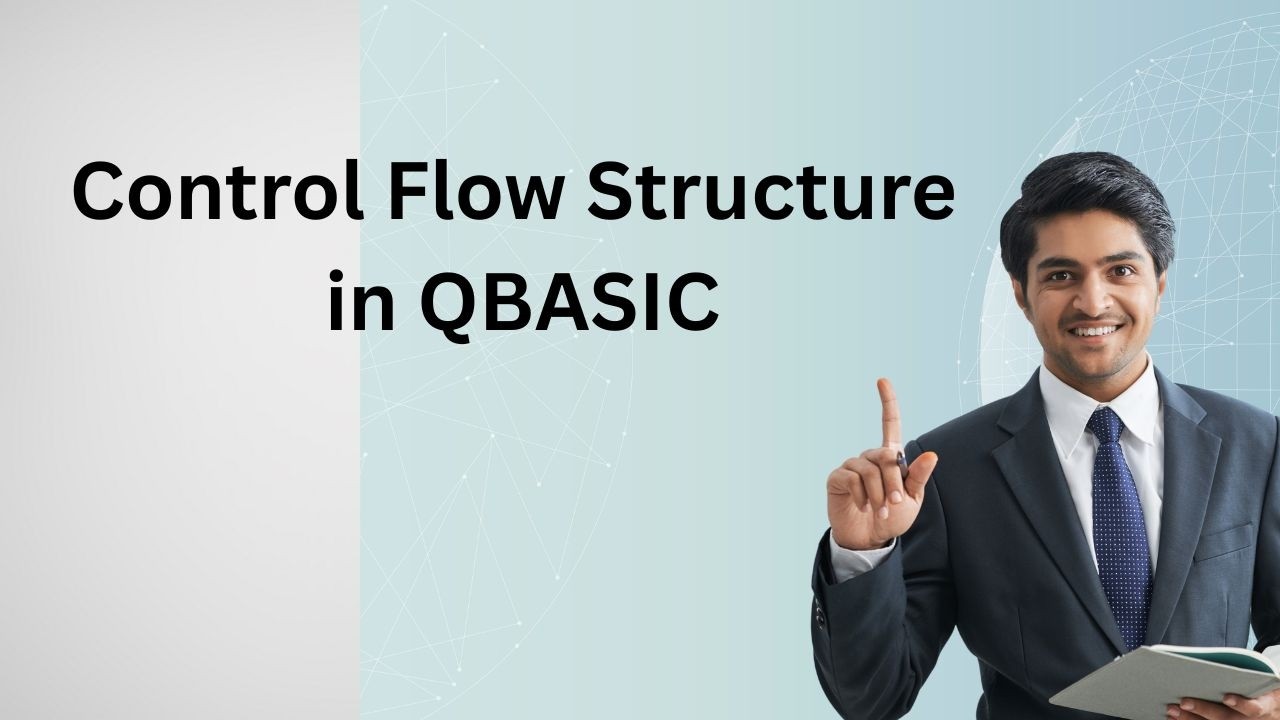 Control Flow Structure
in QBASIC